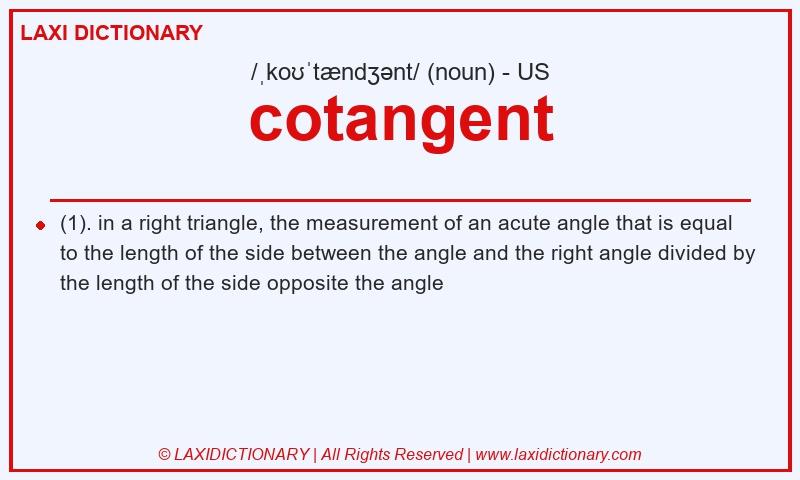 LAXI DICTIONARY

/ˌkoʊˈtændʒənt/ (noun) - US

cotangent

(1). in a right triangle, the measurement of an acute angle that is equal to the length of the side between the angle and the right angle divided by the length of the side opposite the angle

© LAXIDICTIONARY | All Rights Reserved | www.laxidictionary.com